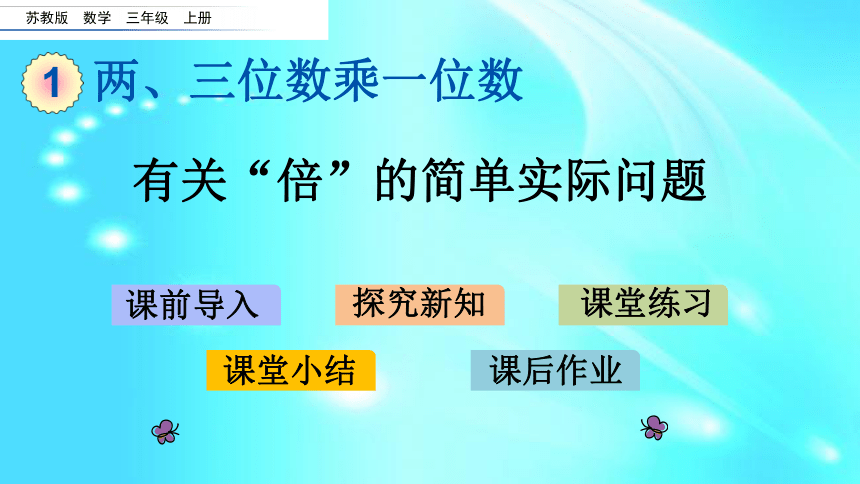 苏教版 数学 三年级 上册

1 两、三位数乘一位数

有关“倍”的简单实际问题

课前导入

探究新知

课堂练习

课堂小结

课后作业